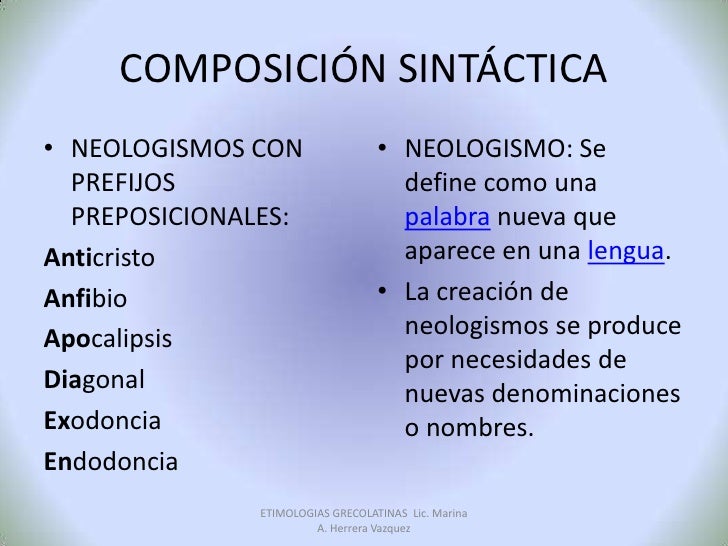 COMPOSICIÓN SINTÁCTICA

• NEOLOGISMOS CON PREFIJOS PREPOSICIONALES:

Anticristo

Anfibio

Apocalipsis

Diagonal

Exodoncia

Endodoncia

• NEOLOGISMO: Se define como una palabra nueva que aparece en una lengua.

• La creación de neologismos se produce por necesidades de nuevas denominaciones o nombres.

ETIMOLOGIAS GRECOLATINAS Lic. Marina A. Herrera Vazquez